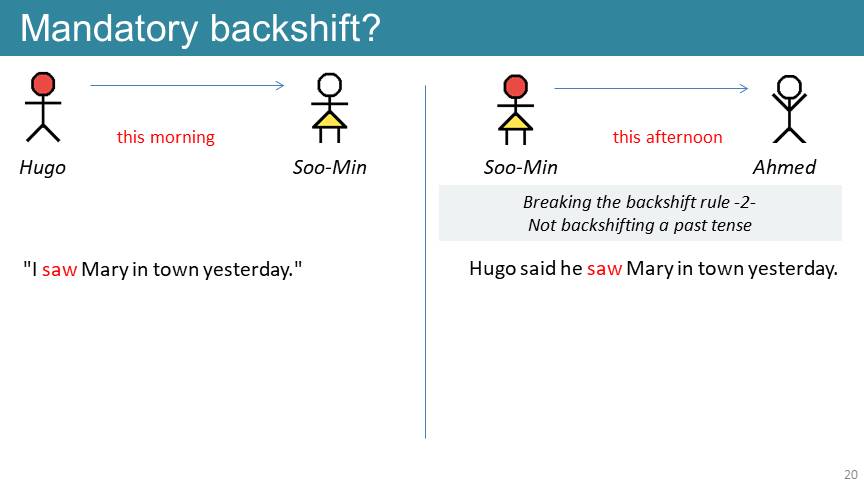 Mandatory backshift?

this morning

Hugo

Soo-Min

"I saw Mary in town yesterday."

this afternoon

Soo-Min

Ahmed

Breaking the backshift rule -2-
Not backshifting a past tense

Hugo said he saw Mary in town yesterday.

20